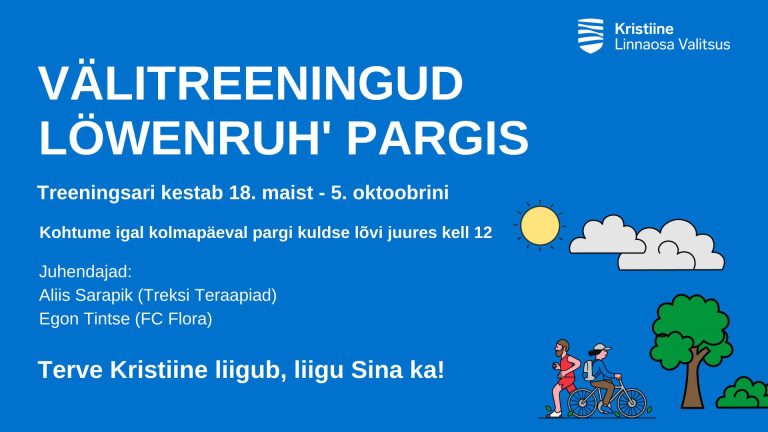 Kristiine
Linnaosa Valitsus

VÄLITREENINGUD LÖWENRUH' PARGIS

Treeningsari kestab 18. maist - 5. oktoobrini

Kohtume igal kolmapäeval pargi kuldse lõvi juures kell 12

Juhendajad:
Aliis Sarapik (Treksi Teraapiad)
Egon Tintse (FC Flora)

Terve Kristiine liigub, liigu Sina ka!